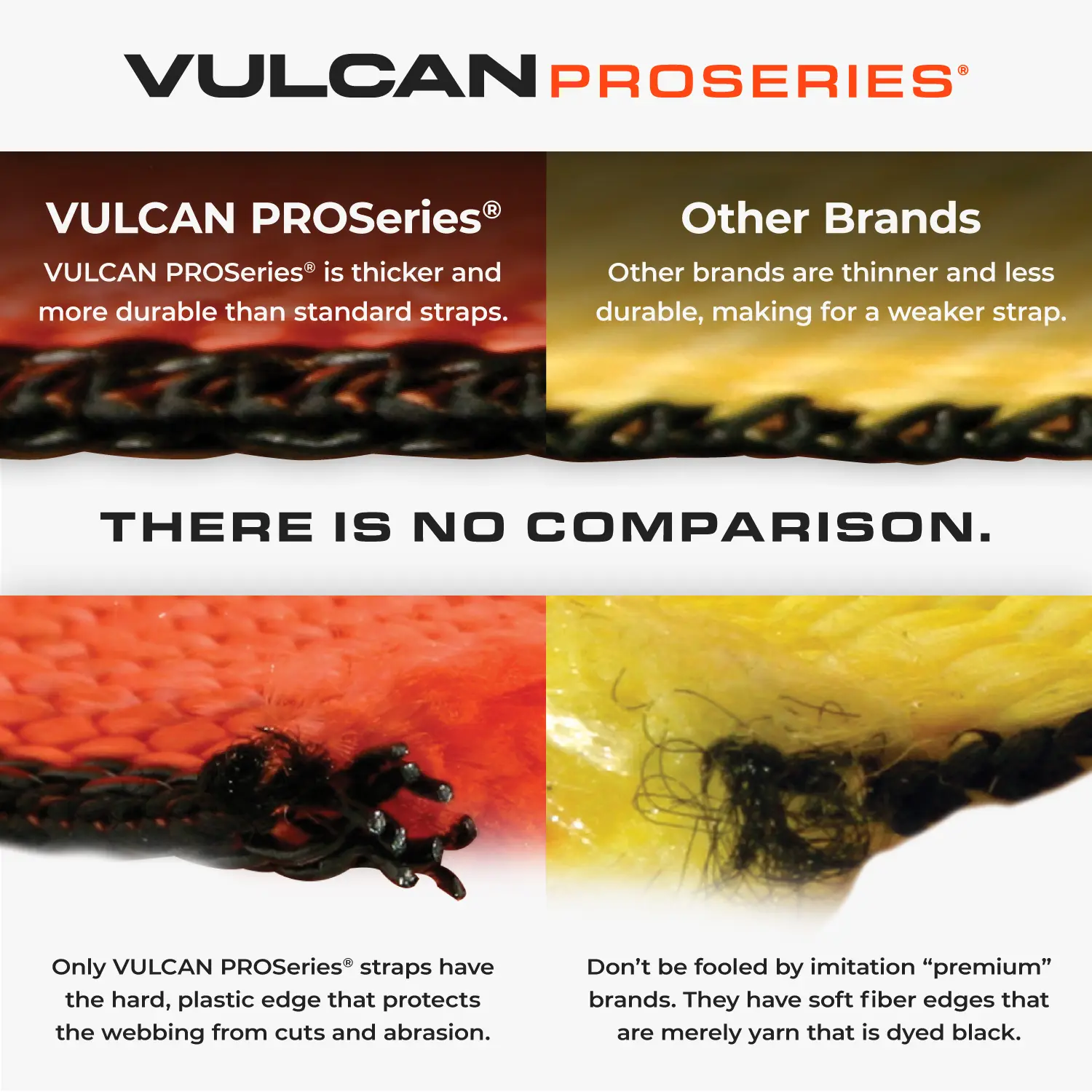 VULCAN PROSERIES®

VULCAN PROSeries®

VULCAN PROSeries® is thicker and more durable than standard straps.

Other Brands

Other brands are thinner and less durable, making for a weaker strap.

THERE IS NO COMPARISON.

Only VULCAN PROSeries® straps have the hard, plastic edge that protects the webbing from cuts and abrasion.

Don't be fooled by imitation "premium" brands. They have soft fiber edges that are merely yarn that is dyed black.